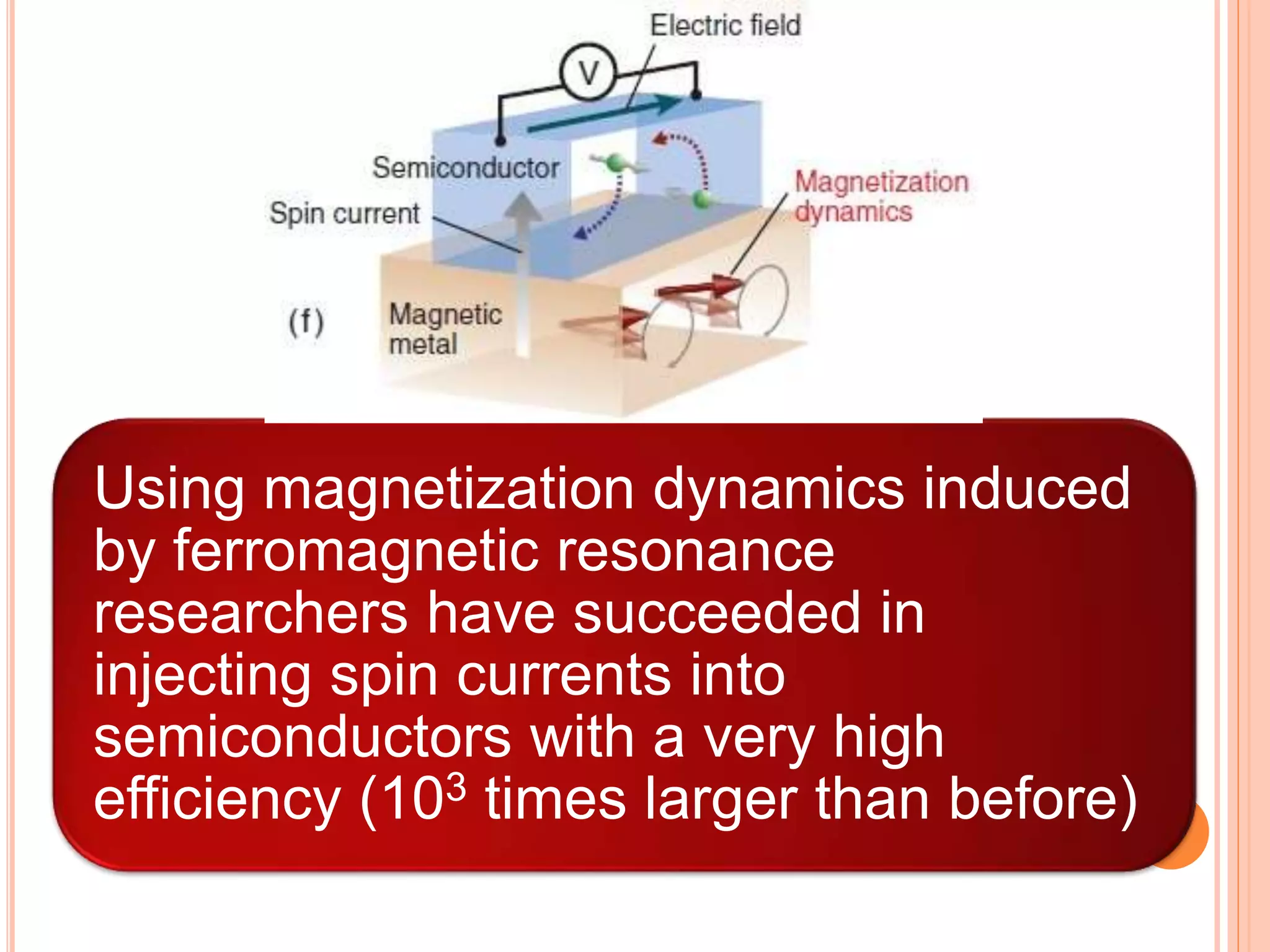 Electric field

V

Semiconductor

Spin current

Magnetization dynamics

(f)

Magnetic metal

Using magnetization dynamics induced by ferromagnetic resonance researchers have succeeded in injecting spin currents into semiconductors with a very high efficiency ($10^3$ times larger than before)